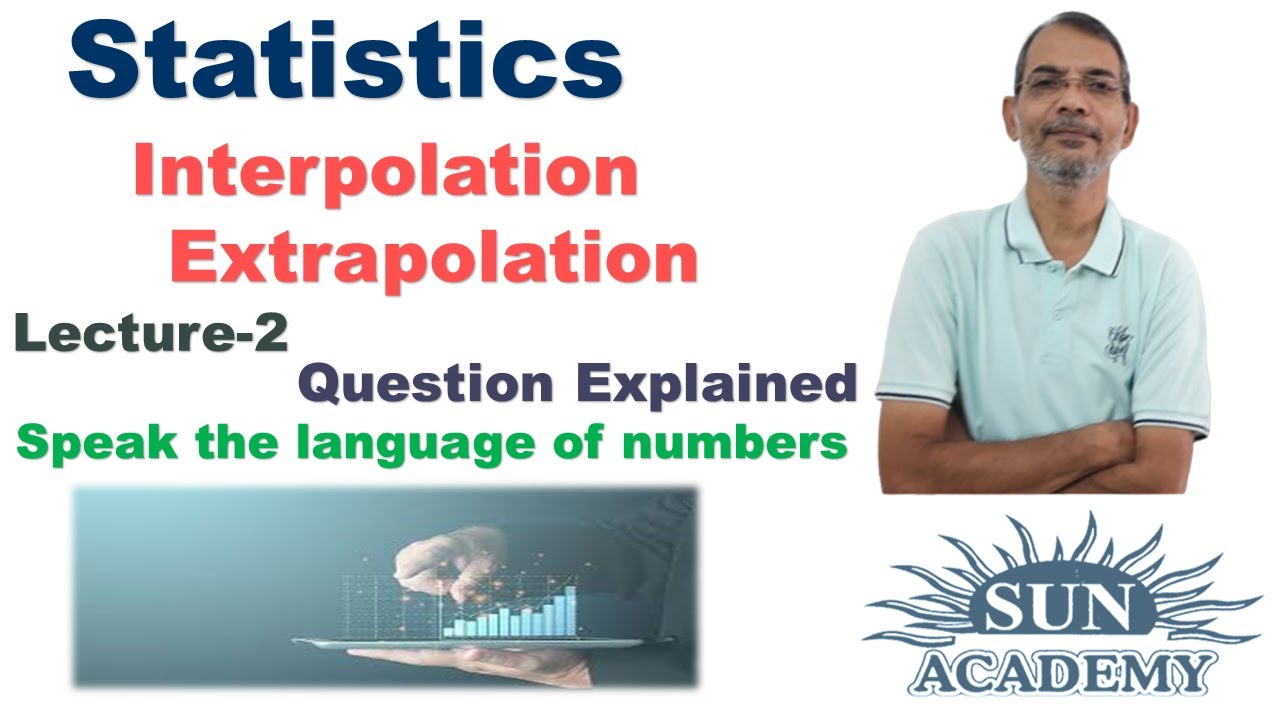 Statistics

Interpolation
Extrapolation

Lecture-2

Question Explained

Speak the language of numbers

SUN
ACADEMY